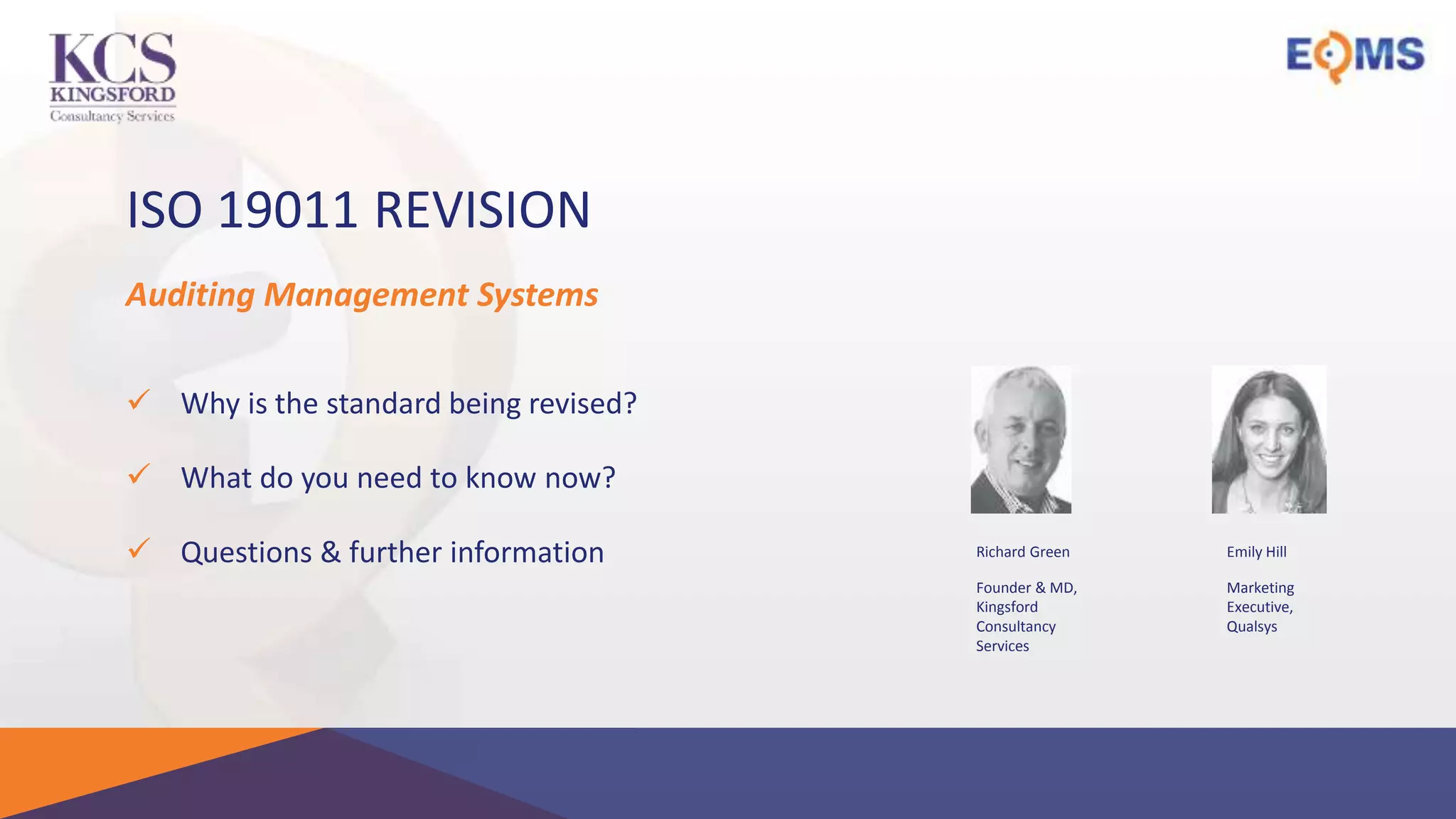 KCS
KINGSFORD
Consultancy Services

EQMS

ISO 19011 REVISION

Auditing Management Systems

✓ Why is the standard being revised?

✓ What do you need to know now?

✓ Questions & further information

Richard Green

Founder & MD, Kingsford Consultancy Services

Emily Hill

Marketing Executive, Qualsys